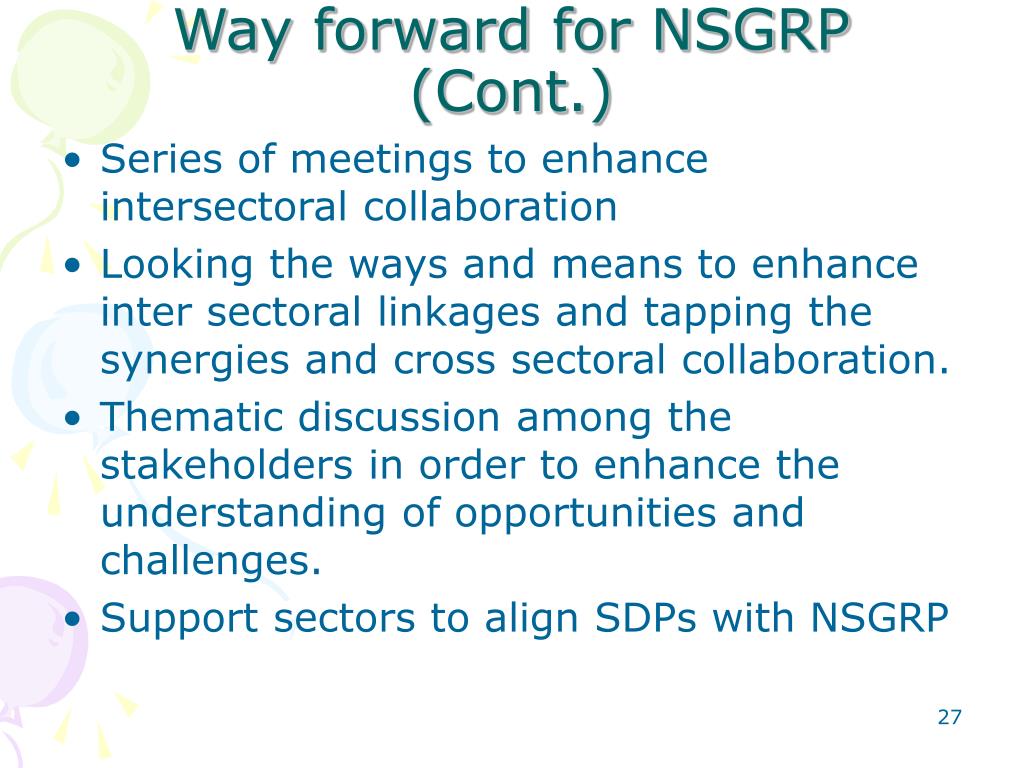 Way forward for NSGRP (Cont.)

• Series of meetings to enhance intersectoral collaboration
• Looking the ways and means to enhance inter sectoral linkages and tapping the synergies and cross sectoral collaboration.
• Thematic discussion among the stakeholders in order to enhance the understanding of opportunities and challenges.
• Support sectors to align SDPs with NSGRP

27